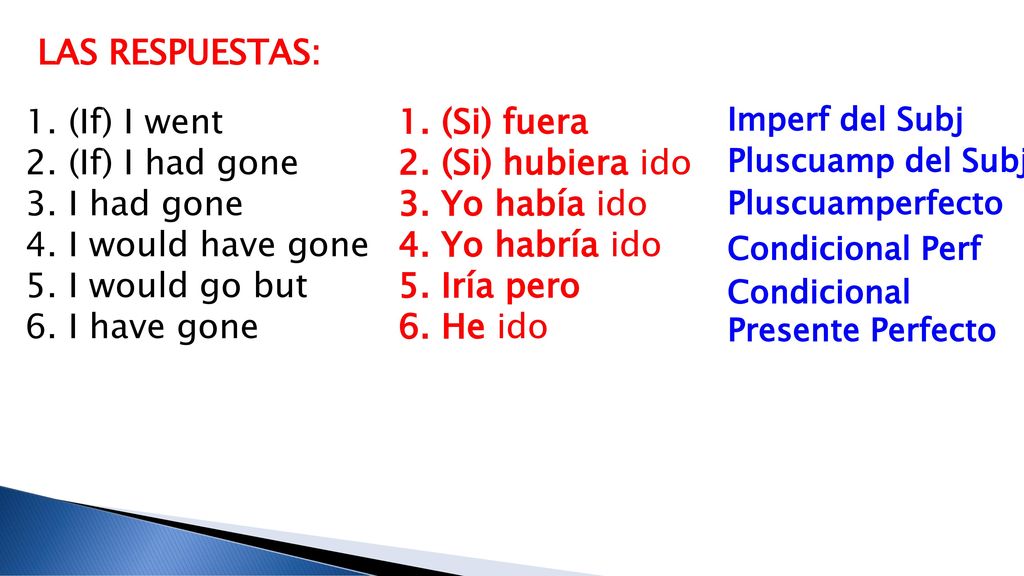 LAS RESPUESTAS:

1. (If) I went
2. (If) I had gone
3. I had gone
4. I would have gone
5. I would go but
6. I have gone

1. (Si) fuera
2. (Si) hubiera ido
3. Yo había ido
4. Yo habría ido
5. Iría pero
6. He ido

Imperf del Subj
Pluscuamp del Subj
Pluscuamperfecto
Condicional Perf
Condicional
Presente Perfecto